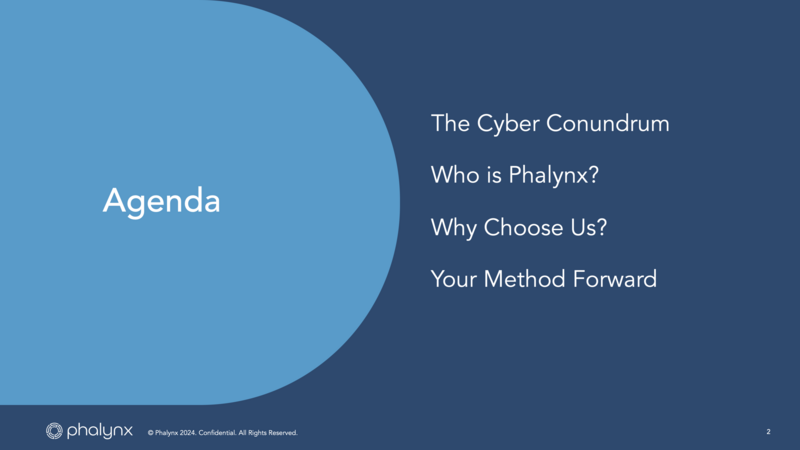 Agenda

The Cyber Conundrum

Who is Phalynx?

Why Choose Us?

Your Method Forward

phalynx © Phalynx 2024. Confidential. All Rights Reserved.

2